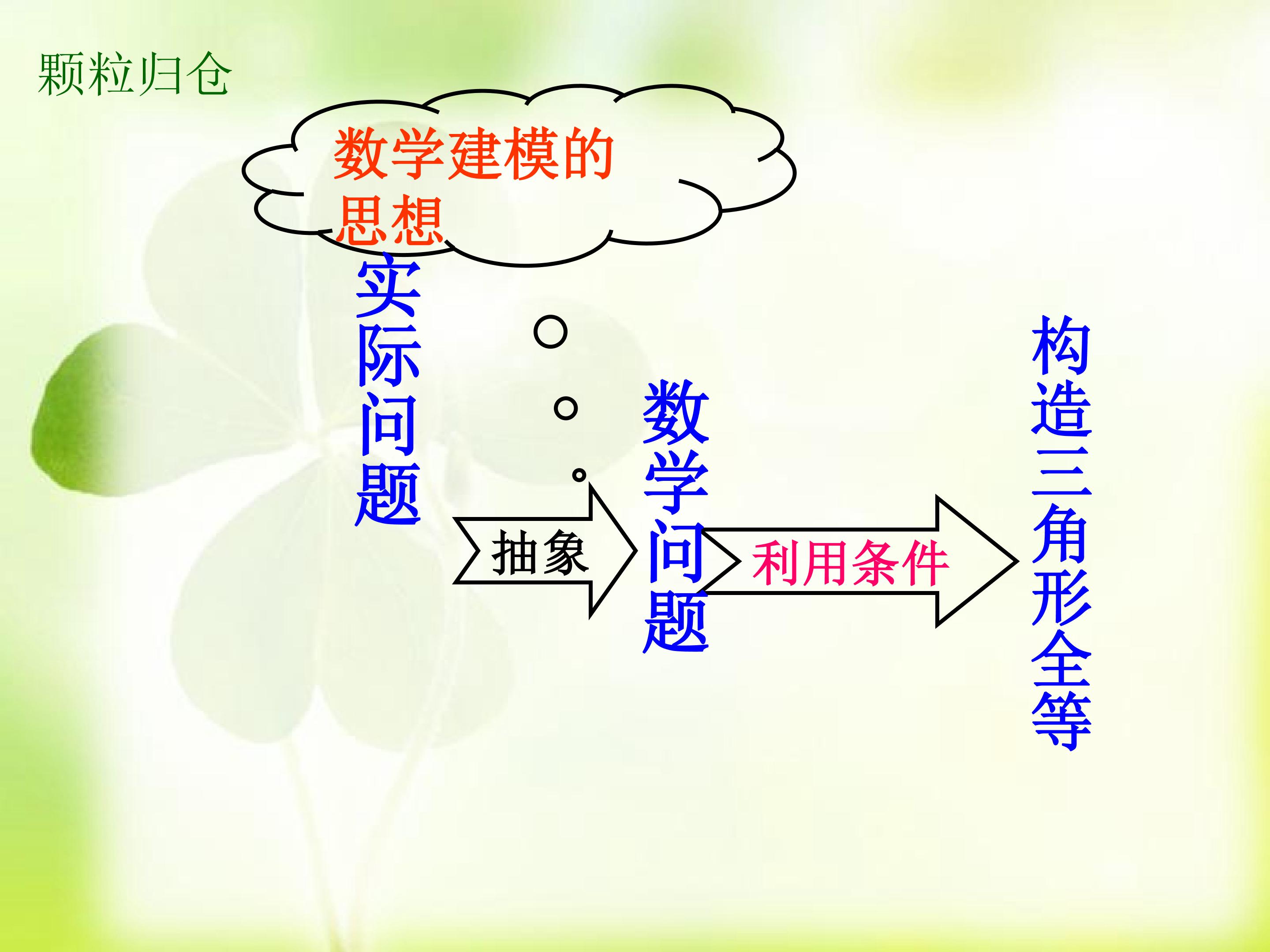 颗粒归仓

数学建模的思想

实际问题

抽象

数学问题

利用条件

构造三角形全等